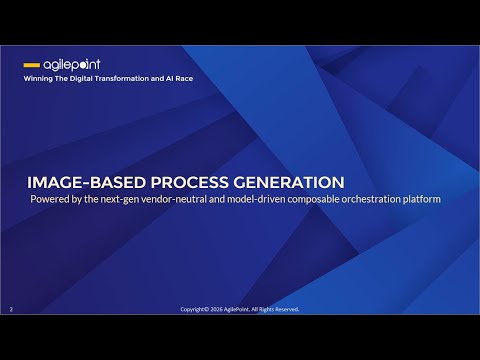 agilepoint
Winning The Digital Transformation and AI Race

IMAGE-BASED PROCESS GENERATION
Powered by the next-gen vendor-neutral and model-driven composable orchestration platform

2

Copyright© 2026 AgilePoint. All Rights Reserved.